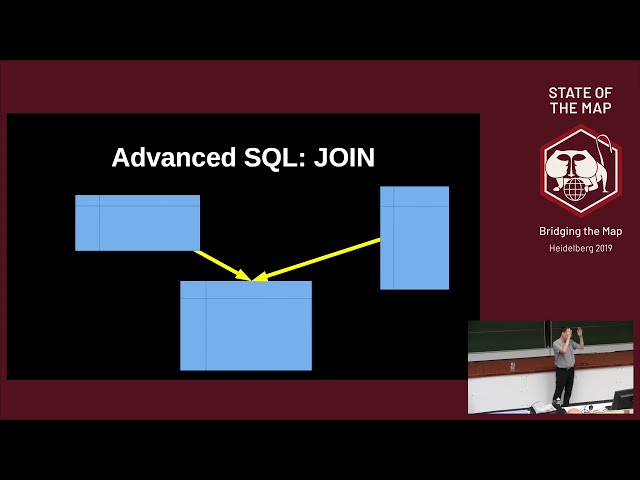 Advanced SQL: JOIN

STATE OF THE MAP

Bridging the Map
Heidelberg 2019